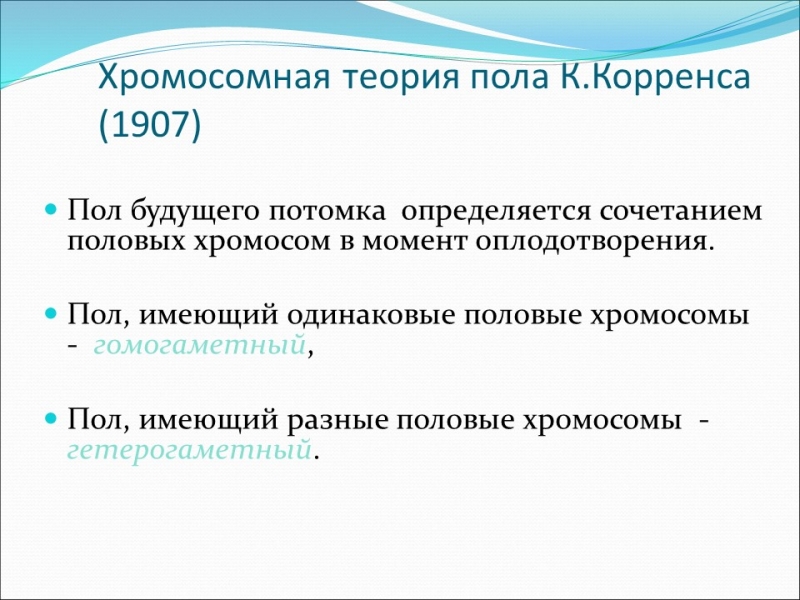 Хромосомная теория пола К.Корренса (1907)

Пол будущего потомка определяется сочетанием половых хромосом в момент оплодотворения.

Пол, имеющий одинаковые половые хромосомы - гомогаметный,

Пол, имеющий разные половые хромосомы - гетерогаметный.